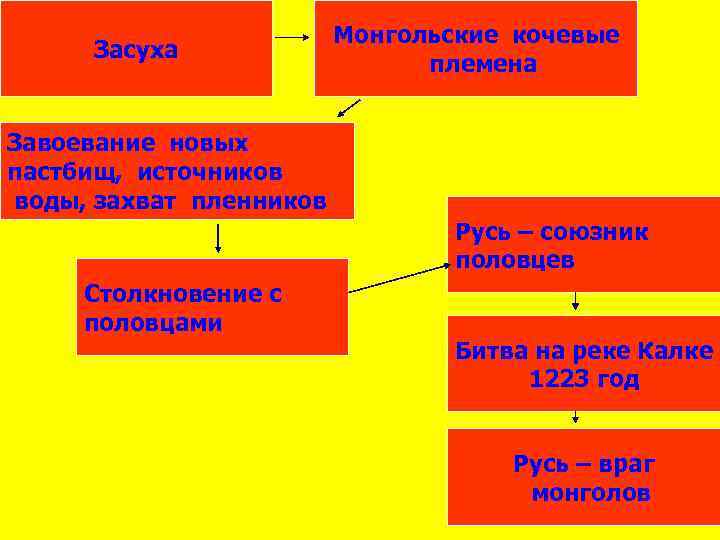 Засуха

Монгольские кочевые племена

Завоевание новых пастбищ, источников воды, захват пленников

Столкновение с половцами

Русь – союзник половцев

Битва на реке Калке 1223 год

Русь – враг монголов